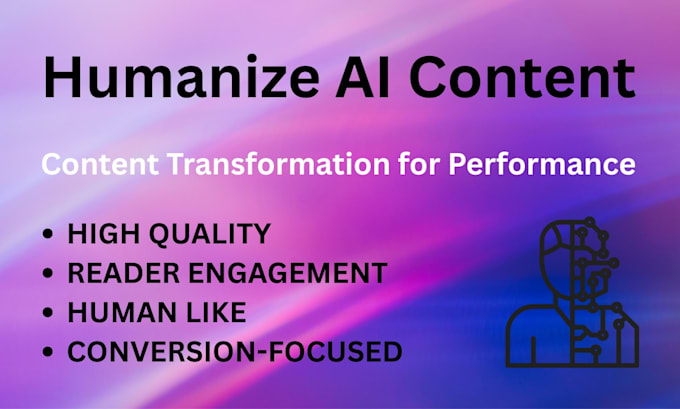 Humanize AI Content

Content Transformation for Performance

• HIGH QUALITY
• READER ENGAGEMENT
• HUMAN LIKE
• CONVERSION-FOCUSED